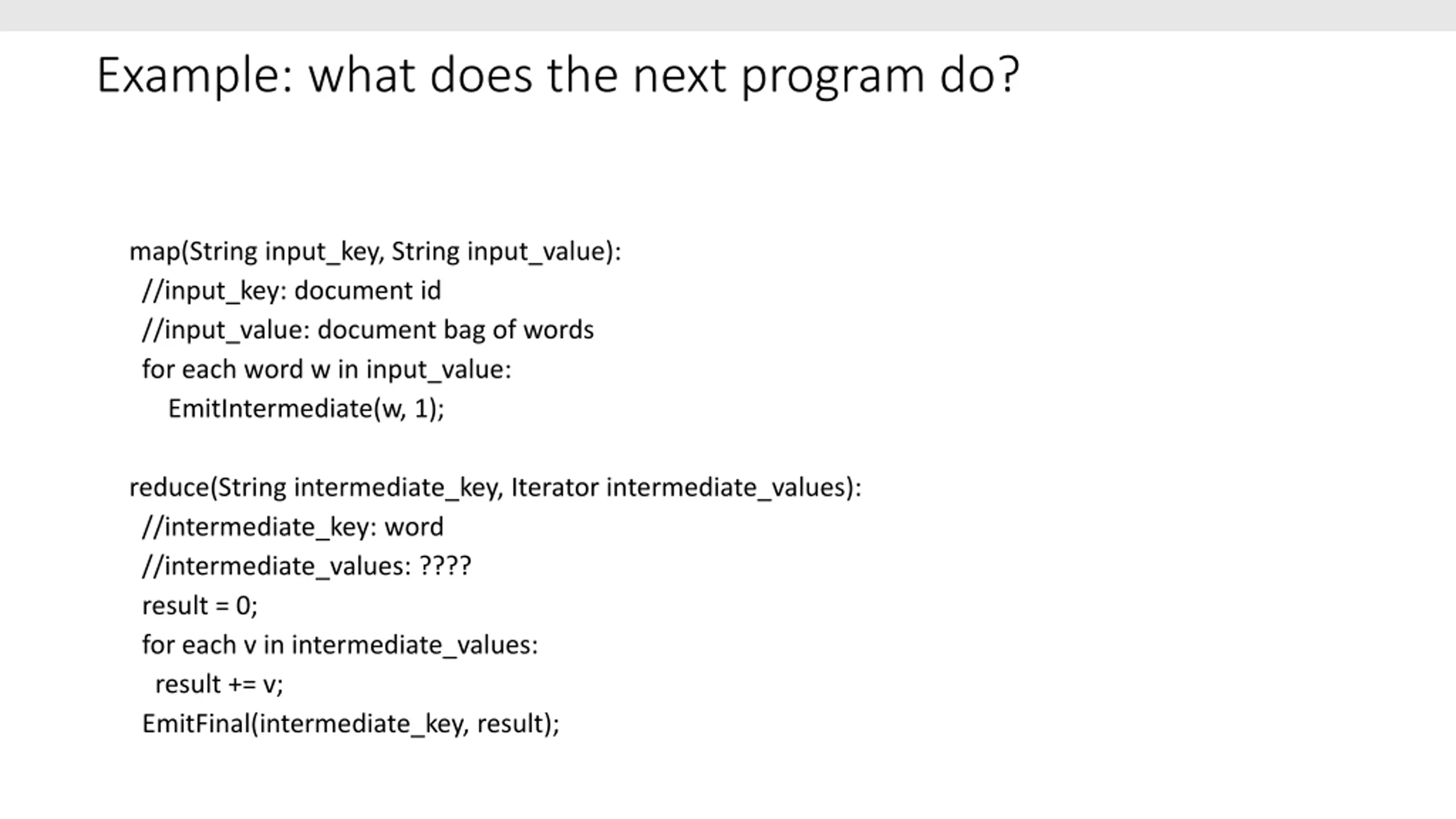 Example: what does the next program do?

map(String input_key, String input_value):
 //input_key: document id
 //input_value: document bag of words
 for each word w in input_value:
  EmitIntermediate(w, 1);

reduce(String intermediate_key, Iterator intermediate_values):
 //intermediate_key: word
 //intermediate_values: ????
 result = 0;
 for each v in intermediate_values:
  result += v;
 EmitFinal(intermediate_key, result);